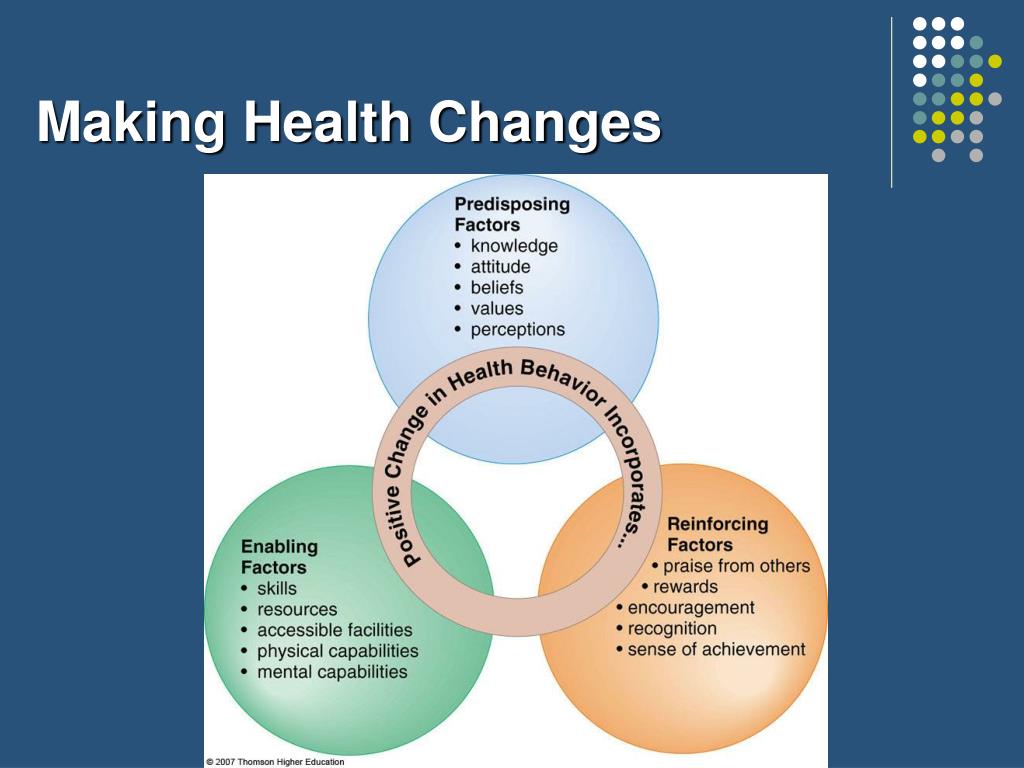 Making Health Changes

Predisposing Factors
• knowledge
• attitude
• beliefs
• values
• perceptions

Positive Change in Health Behavior Incorporates...

Enabling Factors
• skills
• resources
• accessible facilities
• physical capabilities
• mental capabilities

Reinforcing Factors
• praise from others
• rewards
• encouragement
• recognition
• sense of achievement

© 2007 Thomson Higher Education